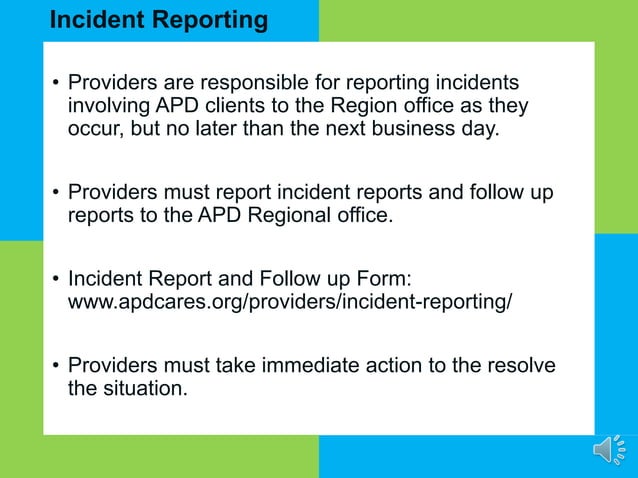 Incident Reporting

• Providers are responsible for reporting incidents involving APD clients to the Region office as they occur, but no later than the next business day.

• Providers must report incident reports and follow up reports to the APD Regional office.

• Incident Report and Follow up Form: www.apdcares.org/providers/incident-reporting/

• Providers must take immediate action to the resolve the situation.